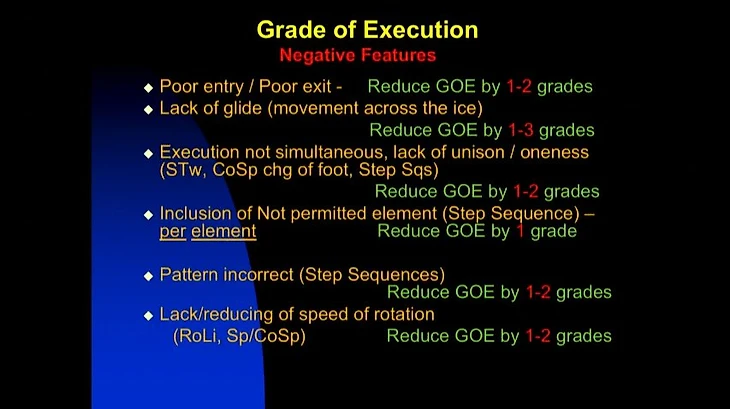 Grade of Execution
Negative Features

◆ Poor entry / Poor exit - Reduce GOE by 1-2 grades
◆ Lack of glide (movement across the ice)
Reduce GOE by 1-3 grades
◆ Execution not simultaneous, lack of unison / oneness (STw, CoSp chg of foot, Step Sqs)
Reduce GOE by 1-2 grades
◆ Inclusion of Not permitted element (Step Sequence) – per element Reduce GOE by 1 grade

◆ Pattern incorrect (Step Sequences)
Reduce GOE by 1-2 grades
◆ Lack/reducing of speed of rotation
(RoLi, Sp/CoSp) Reduce GOE by 1-2 grades